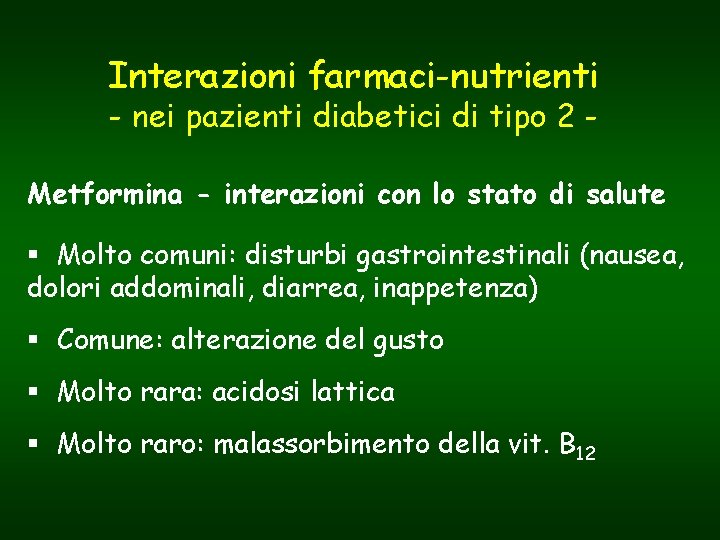 Interazioni farmaci-nutrienti
- nei pazienti diabetici di tipo 2 -

Metformina - interazioni con lo stato di salute

▪ Molto comuni: disturbi gastrointestinali (nausea, dolori addominali, diarrea, inappetenza)

▪ Comune: alterazione del gusto

▪ Molto rara: acidosi lattica

▪ Molto raro: malassorbimento della vit. $B_{12}$